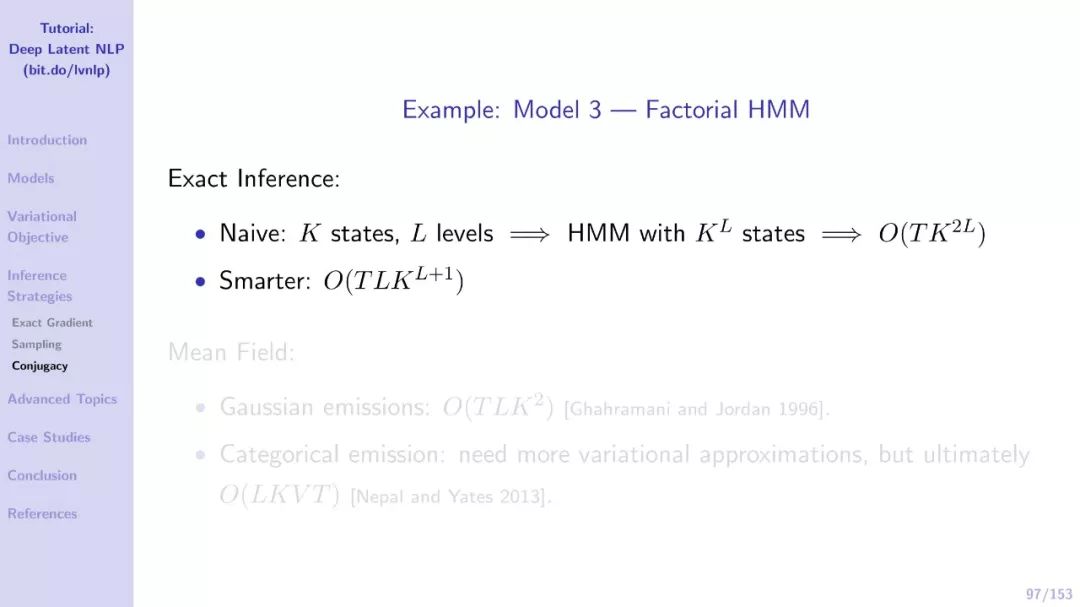 Tutorial: Deep Latent NLP (bit.do/lvnlp)

Introduction

Models

Variational Objective

Inference Strategies

Exact Gradient

Sampling

Conjugacy

Advanced Topics

Case Studies

Conclusion

References

Example: Model 3 — Factorial HMM

Exact Inference:

• Naive: $K$ states, $L$ levels $\implies$ HMM with $K^L$ states $\implies$ $O(TK^{2L})$
• Smarter: $O(TLK^{L+1})$

Mean Field:

• Gaussian emissions: $O(TLK^2)$ [Ghahramani and Jordan 1996].
• Categorical emission: need more variational approximations, but ultimately $O(LKVT)$ [Nepal and Yates 2013].

97/153